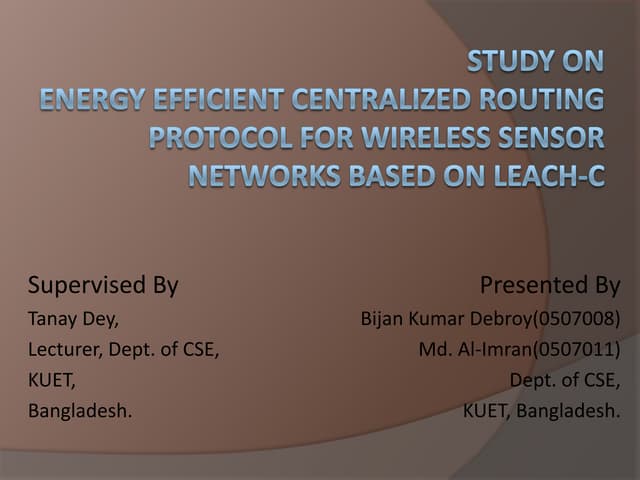 STUDY ON
ENERGY EFFICIENT CENTRALIZED ROUTING PROTOCOL FOR WIRELESS SENSOR NETWORKS BASED ON LEACH-C

Supervised By
Tanay Dey,
Lecturer, Dept. of CSE,
KUET,
Bangladesh.

Presented By
Bijan Kumar Debroy(0507008)
Md. Al-Imran(0507011)
Dept. of CSE,
KUET, Bangladesh.